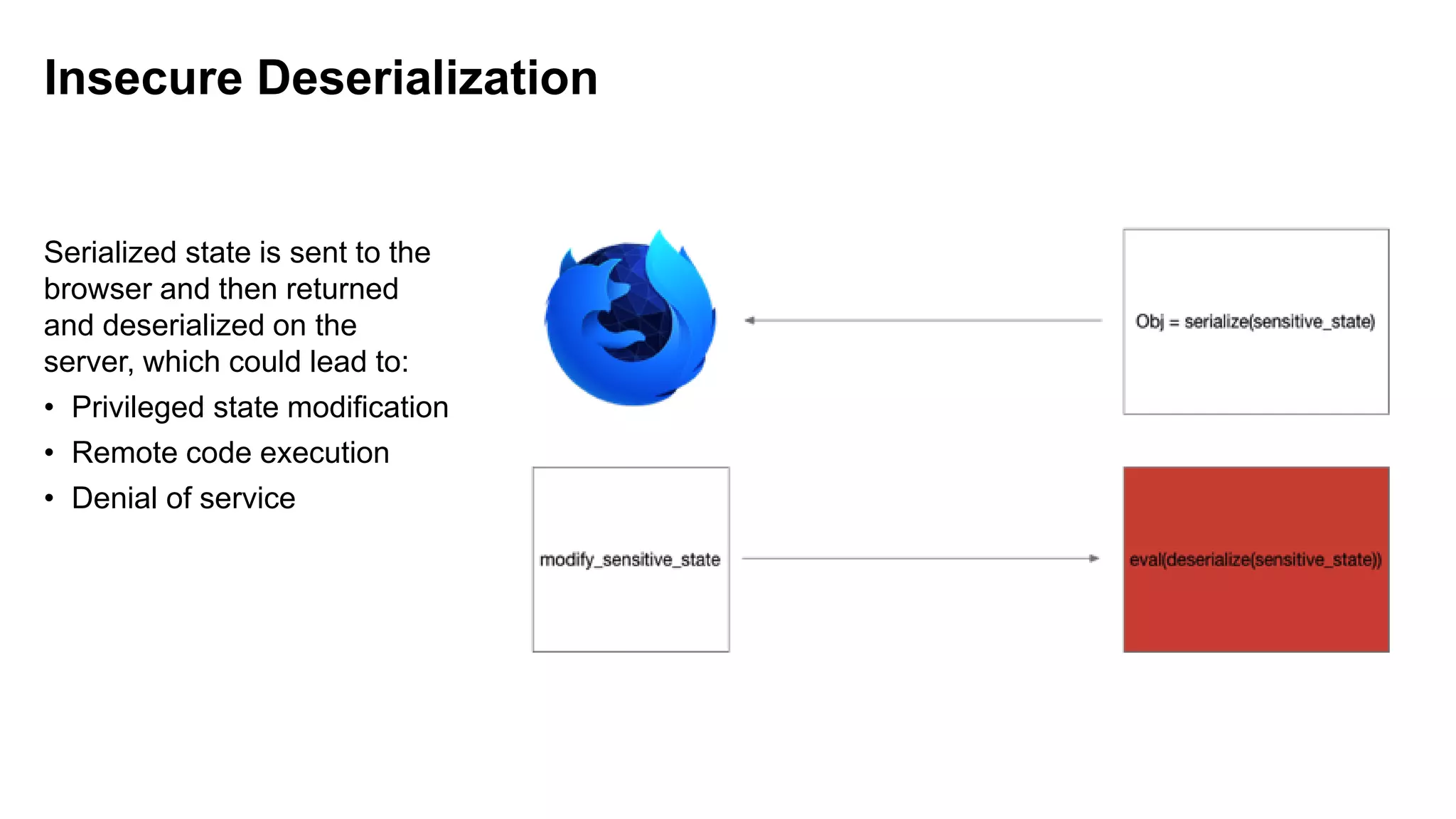 Insecure Deserialization

Serialized state is sent to the browser and then returned and deserialized on the server, which could lead to:

• Privileged state modification
• Remote code execution
• Denial of service

Obj = serialize(sensitive_state)

modify_sensitive_state

eval(deserialize(sensitive_state))